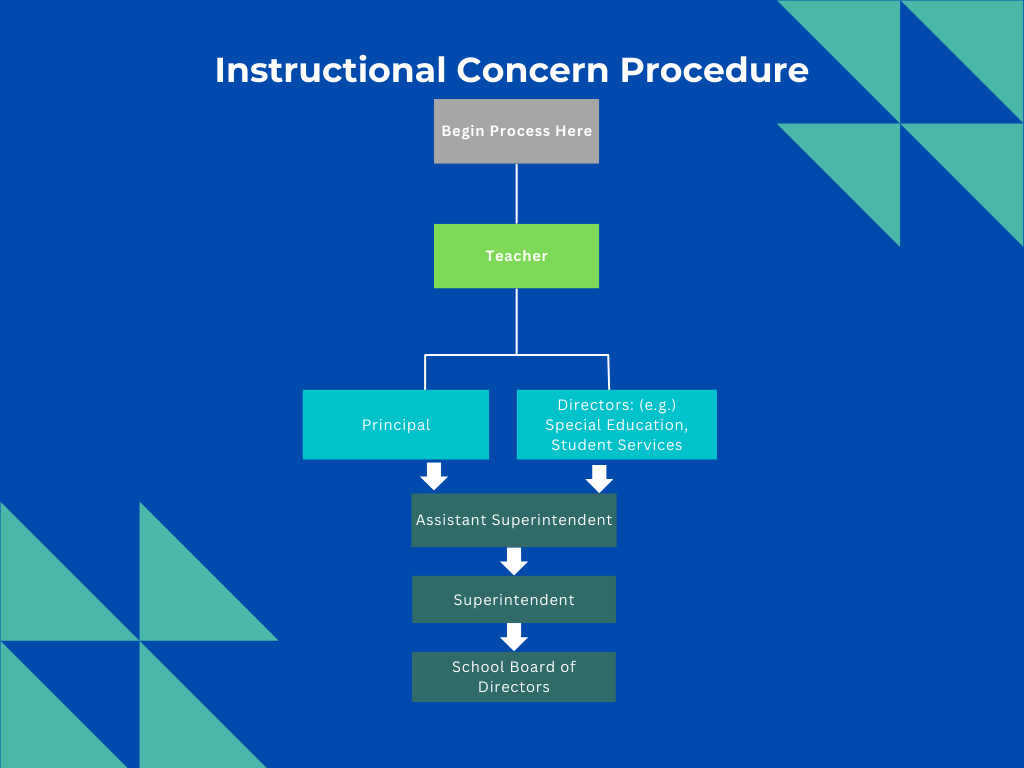 Instructional Concern Procedure

Begin Process Here

Teacher

Principal

Directors: (e.g.) Special Education, Student Services

Assistant Superintendent

Superintendent

School Board of Directors